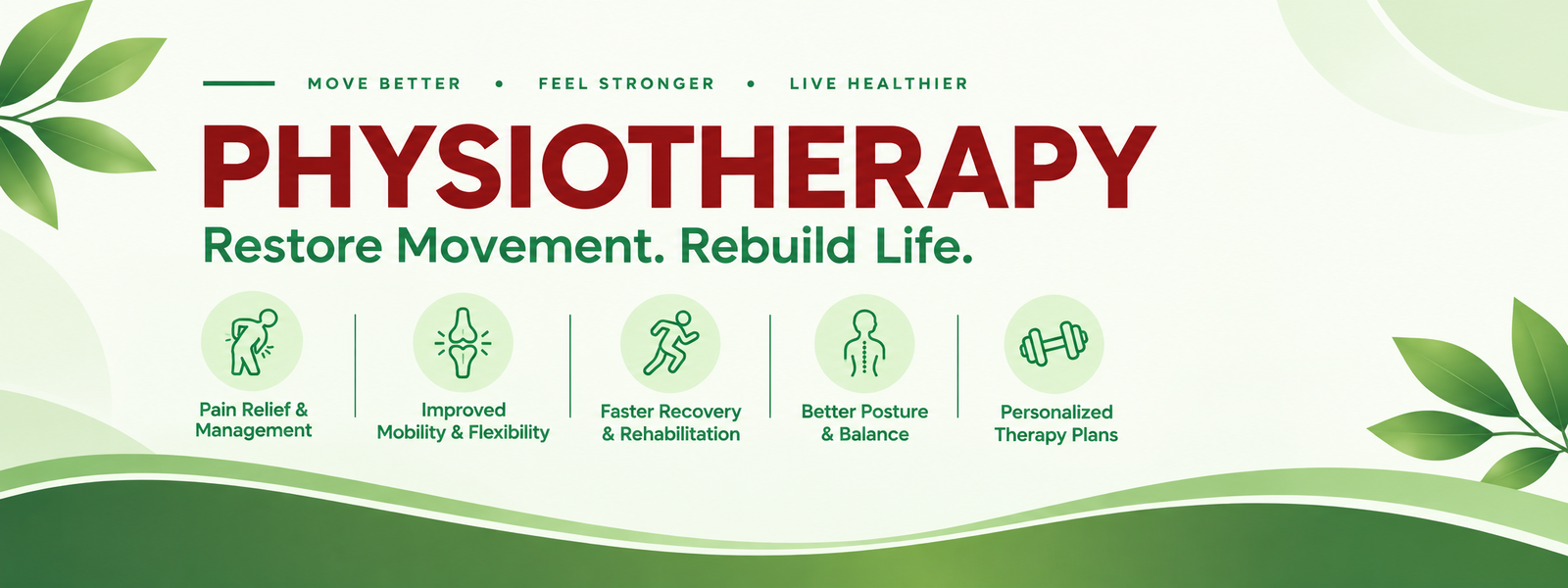 MOVE BETTER • FEEL STRONGER • LIVE HEALTHIER

PHYSIOTHERAPY

Restore Movement. Rebuild Life.

Pain Relief & Management

Improved Mobility & Flexibility

Faster Recovery & Rehabilitation

Better Posture & Balance

Personalized Therapy Plans